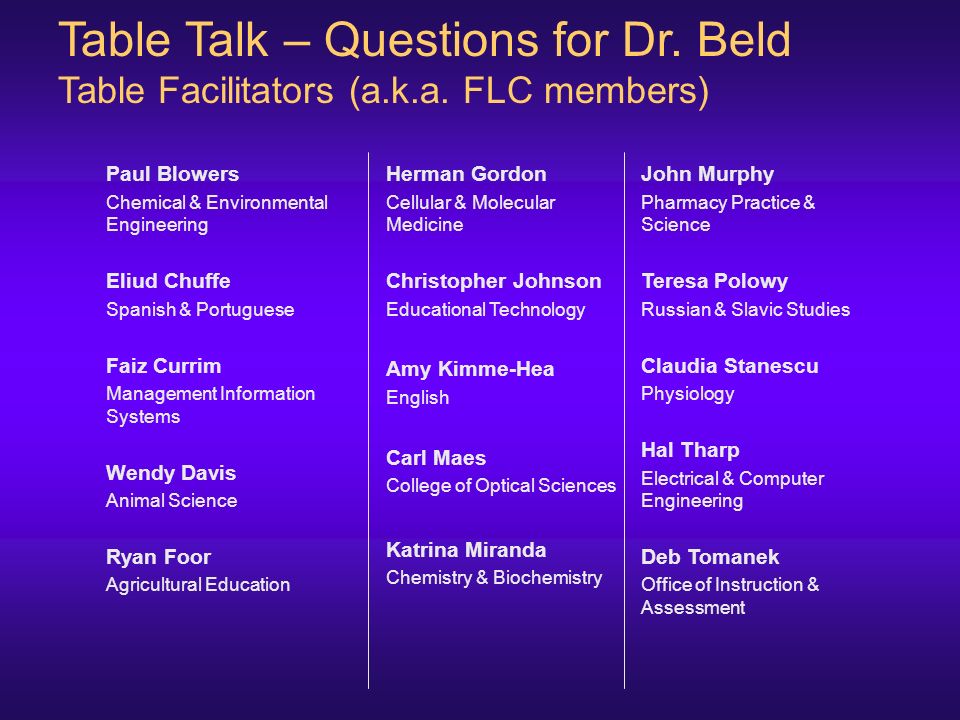 Table Talk – Questions for Dr. Beld
Table Facilitators (a.k.a. FLC members)

Paul Blowers
Chemical & Environmental Engineering

Eliud Chuffe
Spanish & Portuguese

Faiz Currim
Management Information Systems

Wendy Davis
Animal Science

Ryan Foor
Agricultural Education

Herman Gordon
Cellular & Molecular Medicine

Christopher Johnson
Educational Technology

Amy Kimme-Hea
English

Carl Maes
College of Optical Sciences

Katrina Miranda
Chemistry & Biochemistry

John Murphy
Pharmacy Practice & Science

Teresa Polowy
Russian & Slavic Studies

Claudia Stanescu
Physiology

Hal Tharp
Electrical & Computer Engineering

Deb Tomanek
Office of Instruction & Assessment